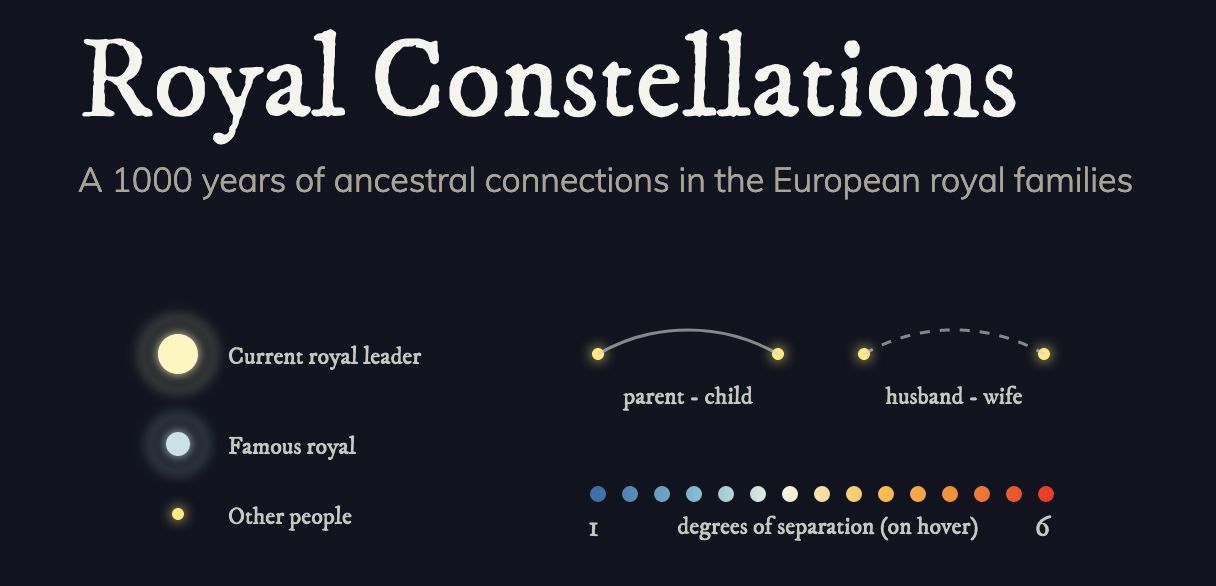 Royal Constellations

A 1000 years of ancestral connections in the European royal families

Current royal leader

Famous royal

Other people

parent - child

husband - wife

1 degrees of separation (on hover) 6